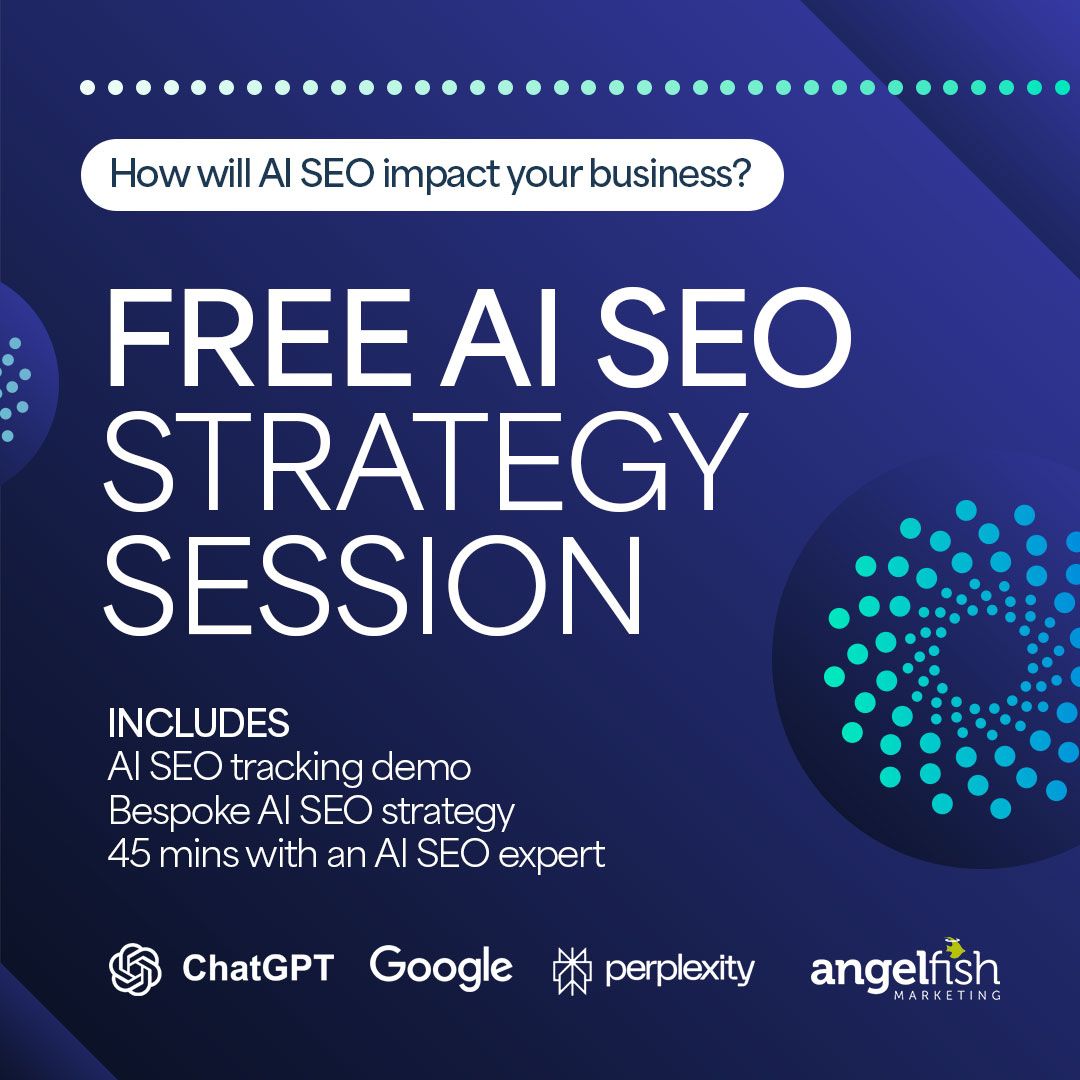 How will AI SEO impact your business?

FREE AI SEO STRATEGY SESSION

INCLUDES
AI SEO tracking demo
Bespoke AI SEO strategy
45 mins with an AI SEO expert

ChatGPT Google perplexity angelfish MARKETING